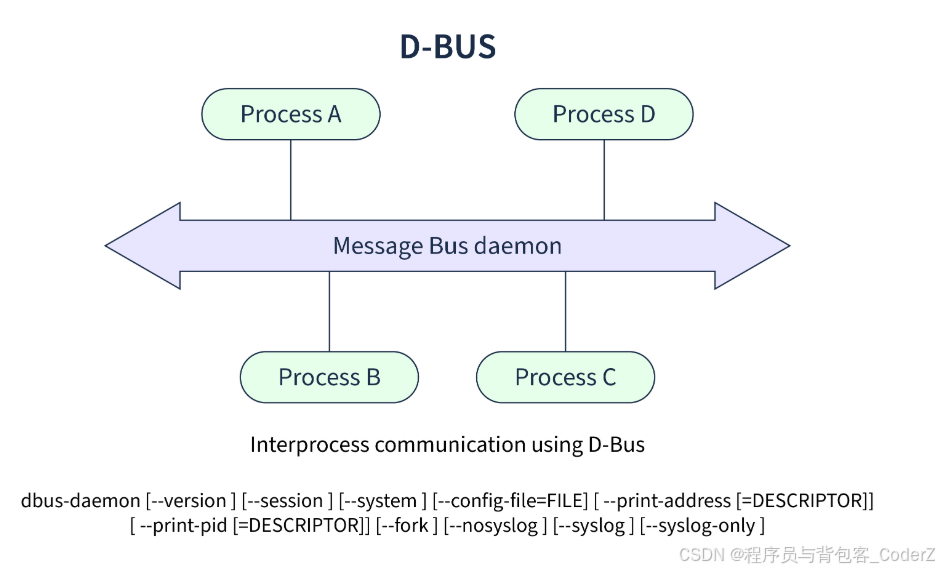 D-BUS

Process A

Process D

Message Bus daemon

Process B

Process C

Interprocess communication using D-Bus

dbus-daemon [--version ] [--session ] [--system ] [--config-file=FILE] [ --print-address [=DESCRIPTOR]] [ --print-pid [=DESCRIPTOR]] [--fork ] [--nosyslog ] [--syslog ] [--syslog-only ]

CSDN @程序员与背包客_CoderZ